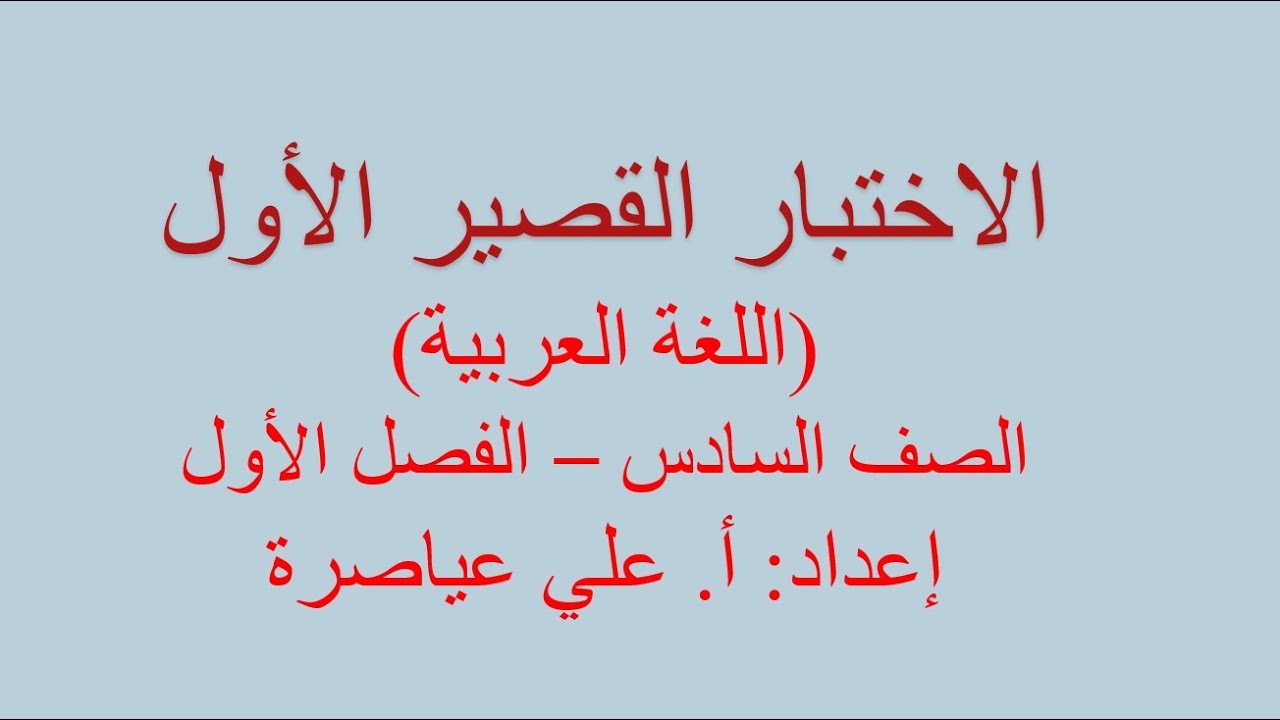 الاختبار القصير الأول

(اللغة العربية)

الصف السادس – الفصل الأول

إعداد: أ. علي عياصرة